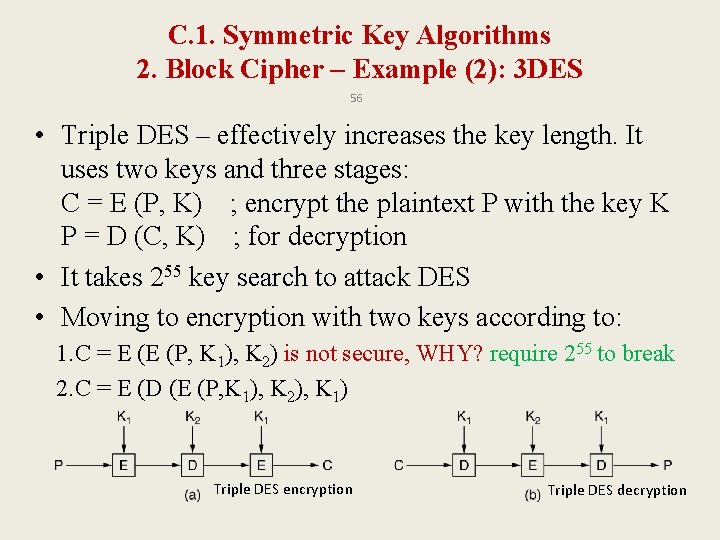 C.1. Symmetric Key Algorithms
2. Block Cipher – Example (2): 3DES

56

• Triple DES – effectively increases the key length. It uses two keys and three stages:
C = E (P, K) ; encrypt the plaintext P with the key K
P = D (C, K) ; for decryption

• It takes $2^{55}$ key search to attack DES

• Moving to encryption with two keys according to:
1. C = E (E (P, $K_1$), $K_2$) is not secure, WHY? require $2^{55}$ to break
2. C = E (D (E (P,$K_1$), $K_2$), $K_1$)

$K_1$ $K_2$ $K_1$
P E D E C
(a) Triple DES encryption

$K_1$ $K_2$ $K_1$
C D E D P
(b) Triple DES decryption